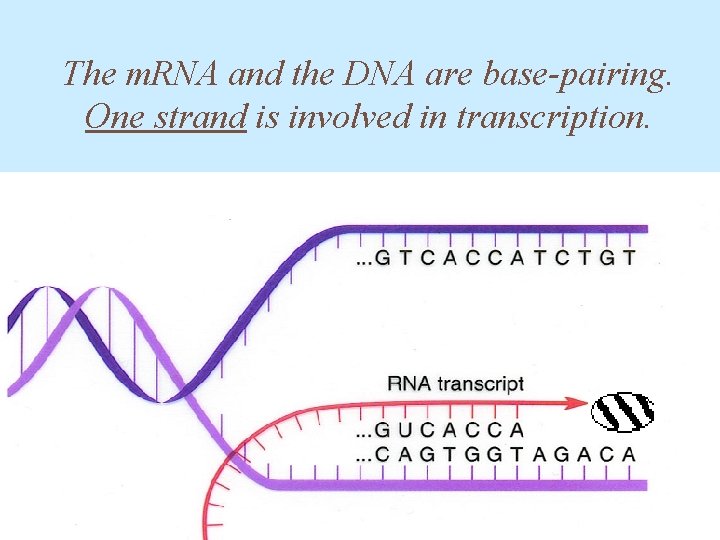 The mRNA and the DNA are base-pairing.
One strand is involved in transcription.

...G T C A C C A T C T G T

RNA transcript

...G U C A C C A
...C A G T G G T A G A C A